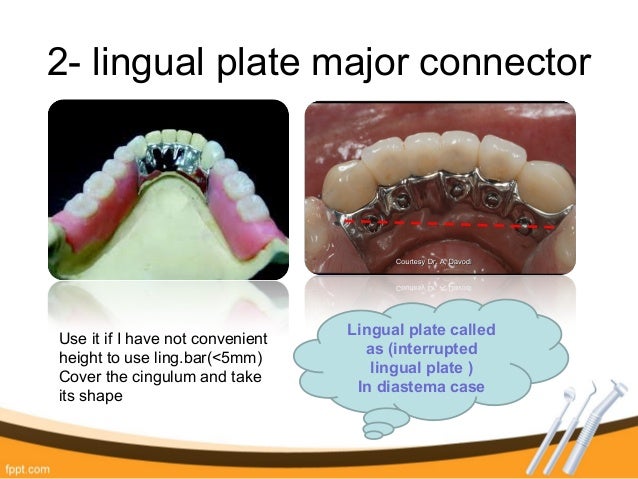 2- lingual plate major connector

Courtesy Dr. A. Davodi

Use it if I have not convenient height to use ling.bar(<5mm)
Cover the cingulum and take its shape

Lingual plate called as (interrupted lingual plate )
In diastema case

fppt.com